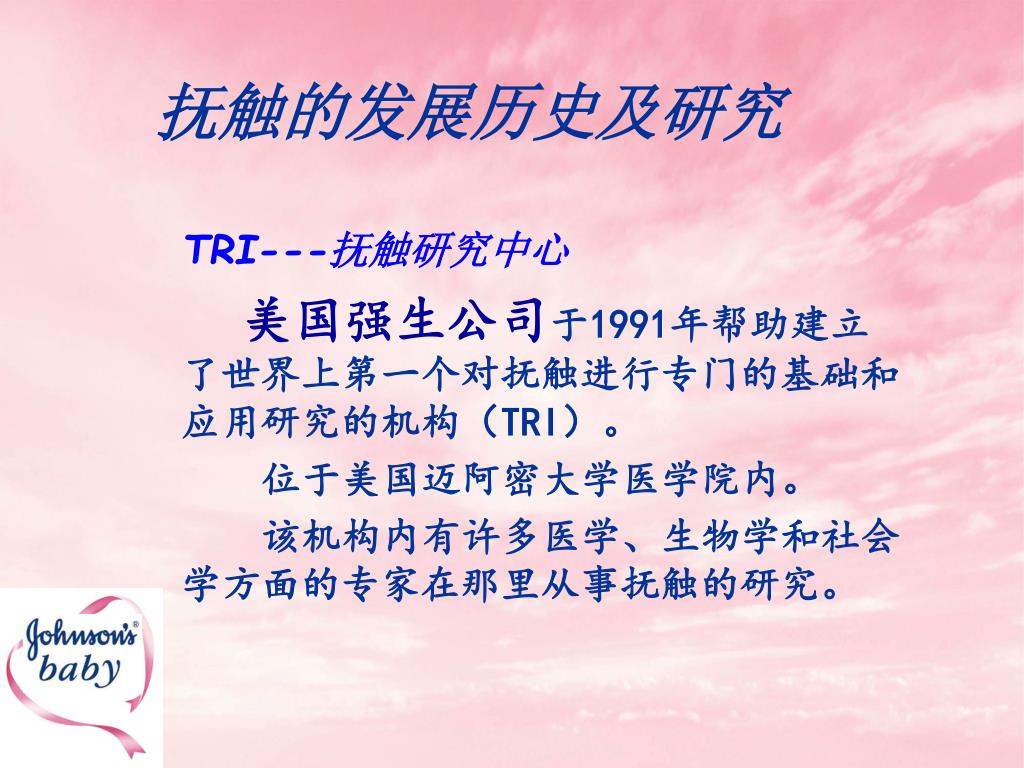 抚触的发展历史及研究

TRI---抚触研究中心

美国强生公司于1991年帮助建立了世界上第一个对抚触进行专门的基础和应用研究的机构（TRI）。

位于美国迈阿密大学医学院内。

该机构内有许多医学、生物学和社会学方面的专家在那里从事抚触的研究。

Johnson's® baby